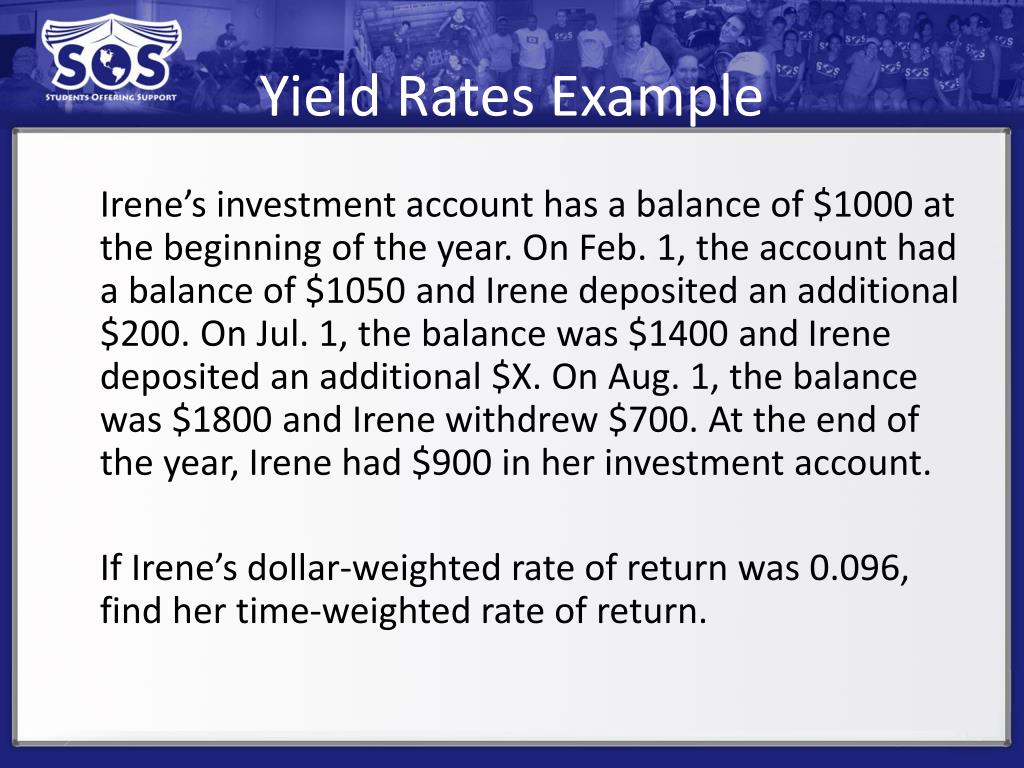 SOS
STUDENTS OFFERING SUPPORT

Yield Rates Example

Irene's investment account has a balance of \$1000 at the beginning of the year. On Feb. 1, the account had a balance of \$1050 and Irene deposited an additional \$200. On Jul. 1, the balance was \$1400 and Irene deposited an additional \$X. On Aug. 1, the balance was \$1800 and Irene withdrew \$700. At the end of the year, Irene had \$900 in her investment account.

If Irene's dollar-weighted rate of return was 0.096, find her time-weighted rate of return.